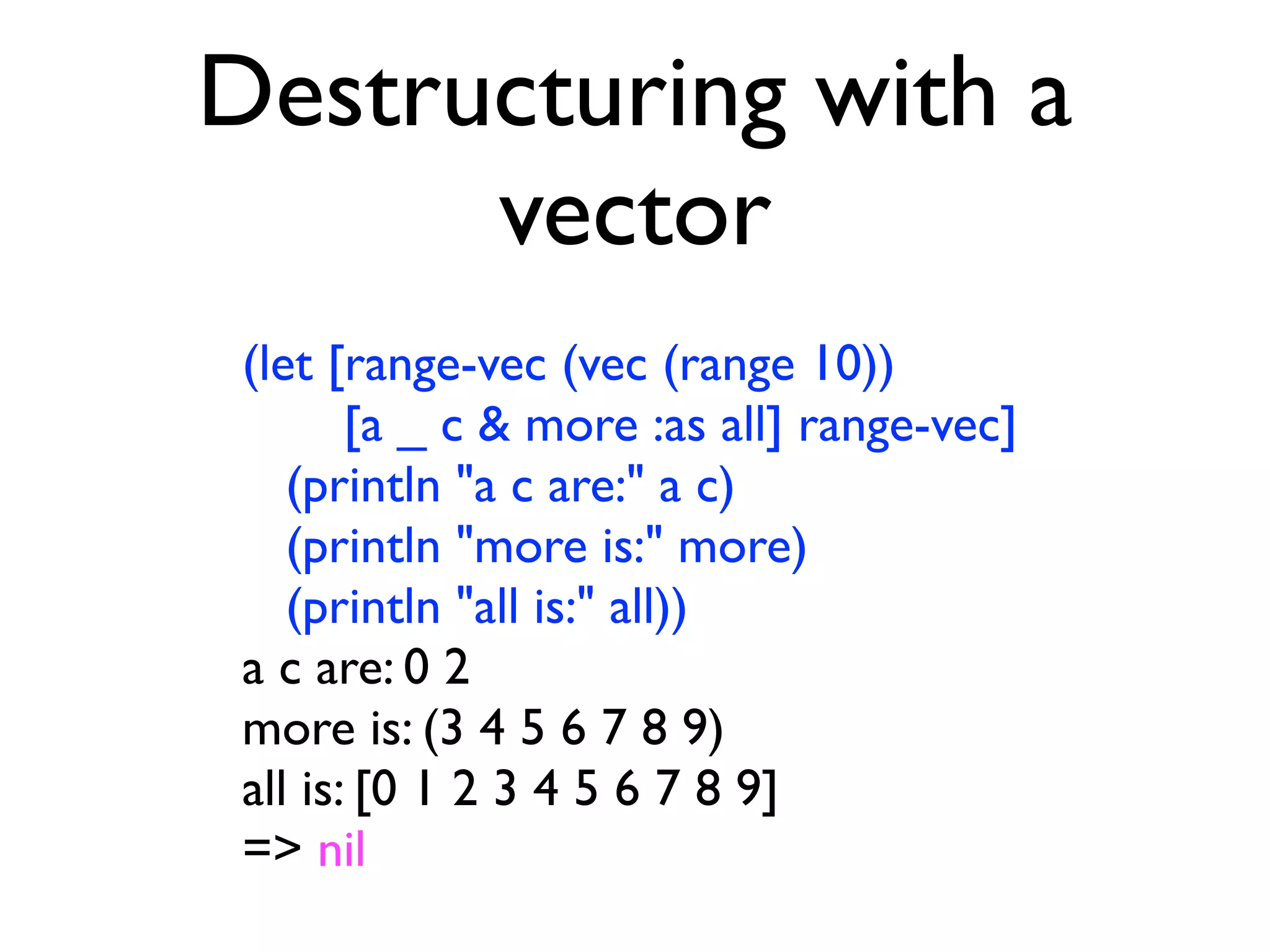 Destructuring with a vector

(let [range-vec (vec (range 10))
[a _ c & more :as all] range-vec]
(println "a c are:" a c)
(println "more is:" more)
(println "all is:" all))
a c are: 0 2
more is: (3 4 5 6 7 8 9)
all is: [0 1 2 3 4 5 6 7 8 9]
=> nil